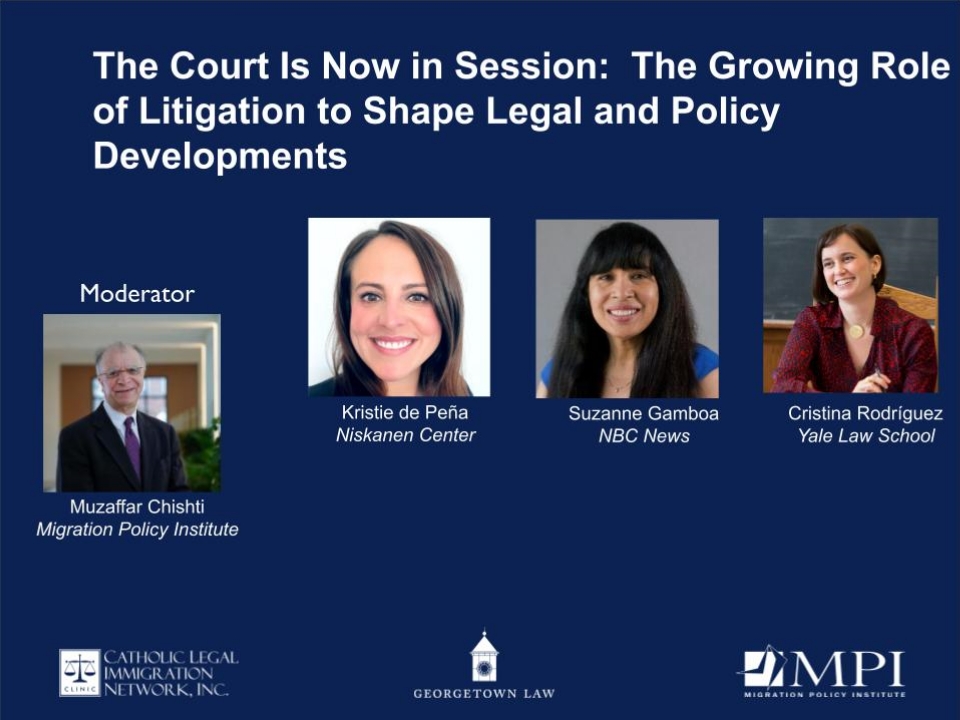 The Court Is Now in Session: The Growing Role of Litigation to Shape Legal and Policy Developments

Moderator

Muzaffar Chishti
Migration Policy Institute

Kristie de Peña
Niskanen Center

Suzanne Gamboa
NBC News

Cristina Rodríguez
Yale Law School

CLINIC
CATHOLIC LEGAL IMMIGRATION NETWORK, INC.

GEORGETOWN LAW

MPI
MIGRATION POLICY INSTITUTE